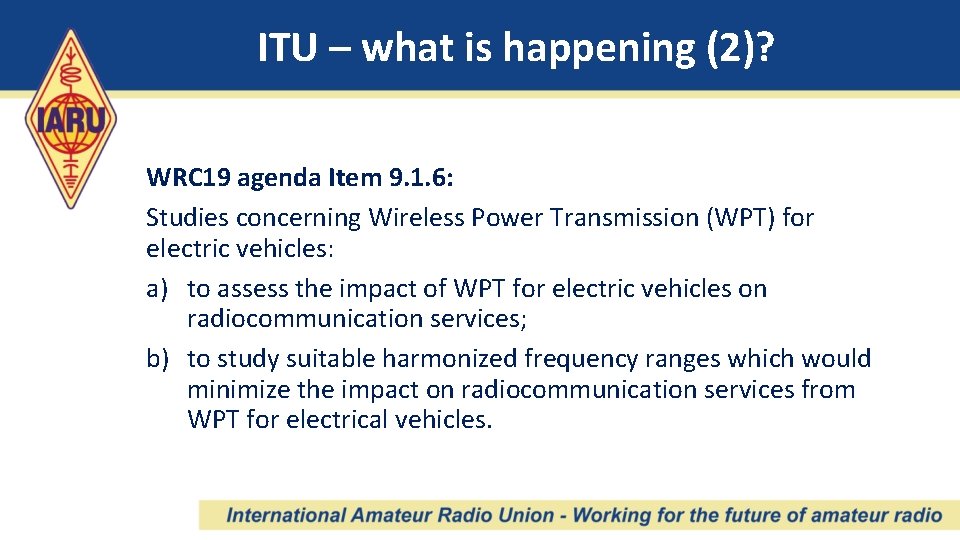 IARU

ITU – what is happening (2)?

WRC19 agenda Item 9.1.6:
Studies concerning Wireless Power Transmission (WPT) for electric vehicles:

a) to assess the impact of WPT for electric vehicles on radiocommunication services;

b) to study suitable harmonized frequency ranges which would minimize the impact on radiocommunication services from WPT for electrical vehicles.

International Amateur Radio Union - Working for the future of amateur radio